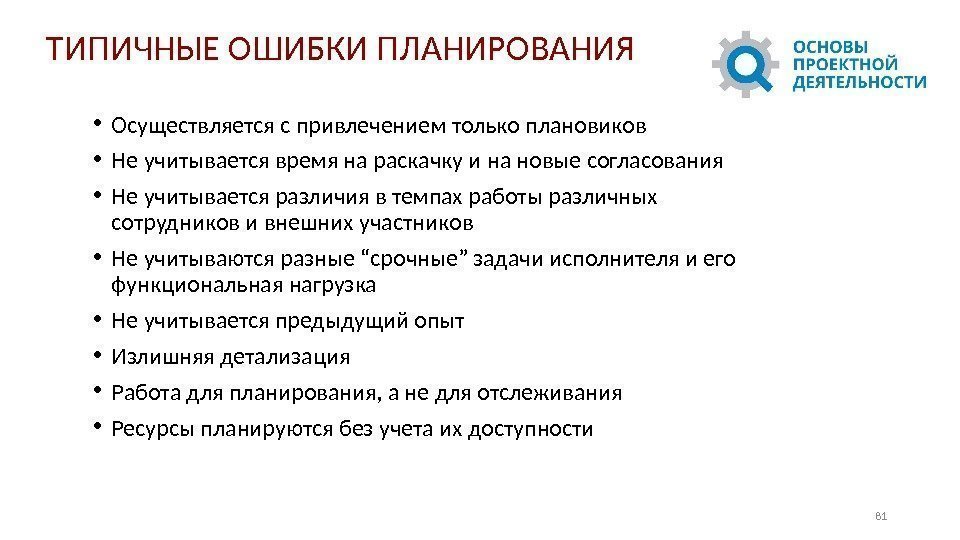 ТИПИЧНЫЕ ОШИБКИ ПЛАНИРОВАНИЯ

ОСНОВЫ ПРОЕКТНОЙ ДЕЯТЕЛЬНОСТИ

• Осуществляется с привлечением только плановиков
• Не учитывается время на раскачку и на новые согласования
• Не учитывается различия в темпах работы различных сотрудников и внешних участников
• Не учитываются разные “срочные” задачи исполнителя и его функциональная нагрузка
• Не учитывается предыдущий опыт
• Излишняя детализация
• Работа для планирования, а не для отслеживания
• Ресурсы планируются без учета их доступности

81